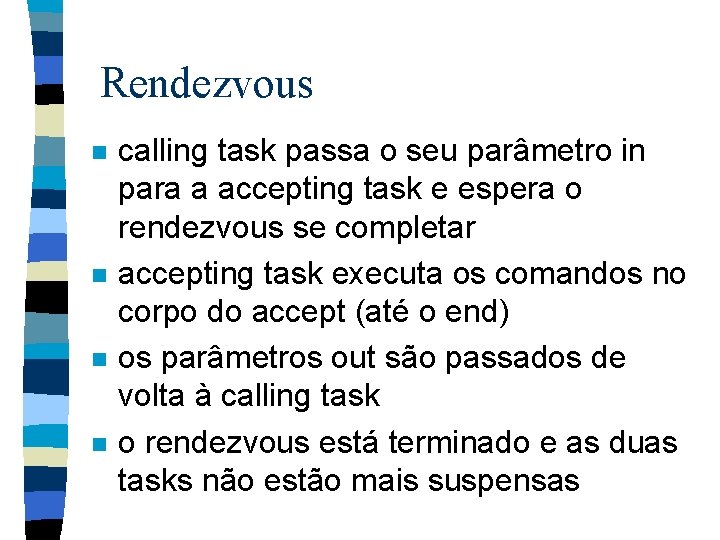 Rendezvous

calling task passa o seu parâmetro in para a accepting task e espera o rendezvous se completar

accepting task executa os comandos no corpo do accept (até o end)

os parâmetros out são passados de volta à calling task

o rendezvous está terminado e as duas tasks não estão mais suspensas